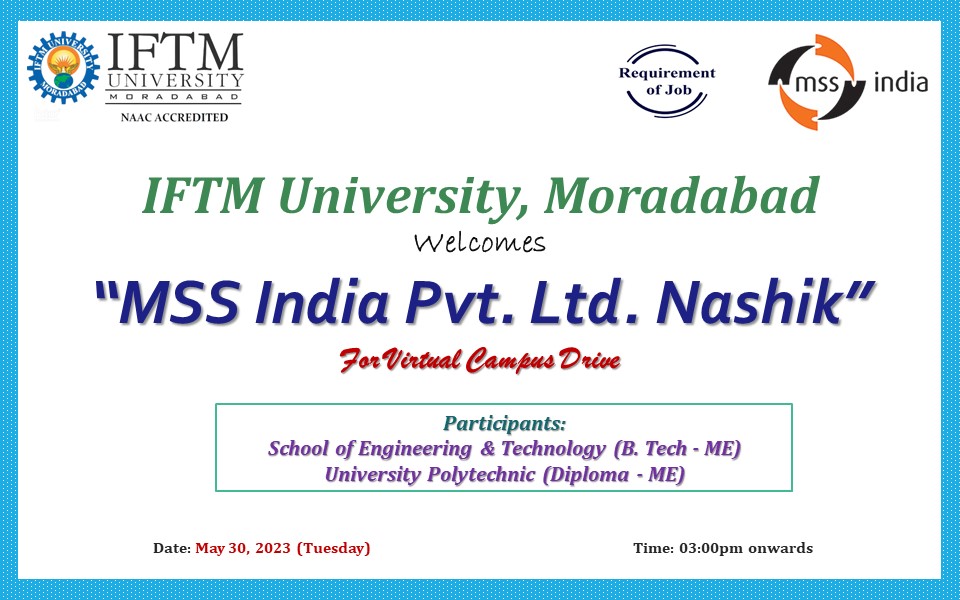 IFTM UNIVERSITY MORADABAD
IFTM UNIVERSITY MORADABAD
NAAC ACCREDITED

Requirement of Job

mss india

IFTM University, Moradabad
Welcomes
"MSS India Pvt. Ltd. Nashik"
For Virtual Campus Drive

Participants:
School of Engineering & Technology (B. Tech - ME)
University Polytechnic (Diploma - ME)

Date: May 30, 2023 (Tuesday)

Time: 03:00pm onwards